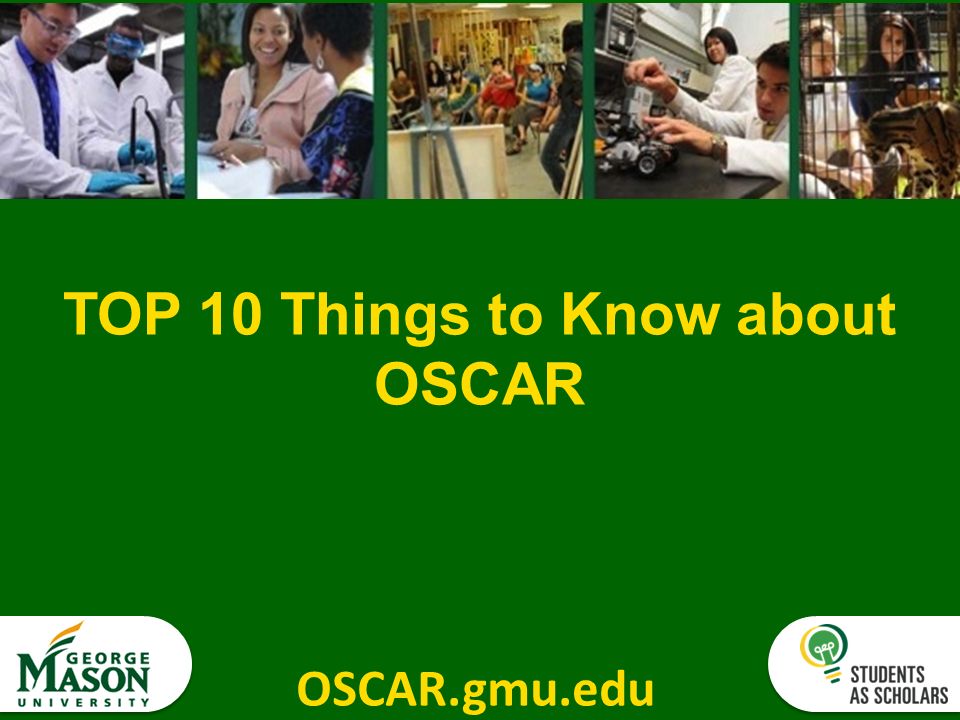 TOP 10 Things to Know about OSCAR

GEORGE MASON UNIVERSITY

OSCAR.gmu.edu

STUDENTS AS SCHOLARS